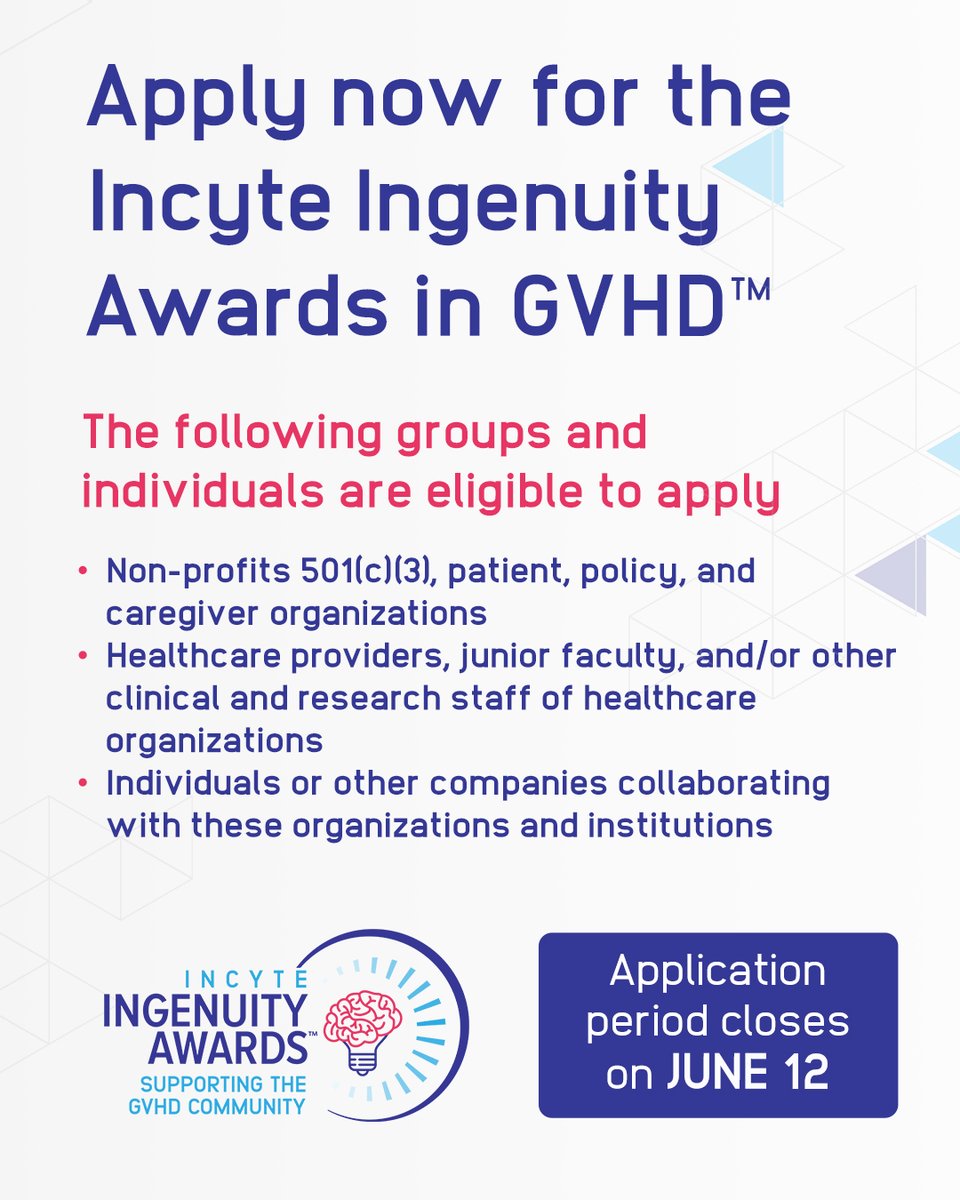 Apply now for the Incyte Ingenuity Awards in GVHD™

The following groups and individuals are eligible to apply

• Non-profits 501(c)(3), patient, policy, and caregiver organizations
• Healthcare providers, junior faculty, and/or other clinical and research staff of healthcare organizations
• Individuals or other companies collaborating with these organizations and institutions

INCYTE
INGENUITY
AWARDS™
SUPPORTING THE GVHD COMMUNITY

Application period closes on JUNE 12